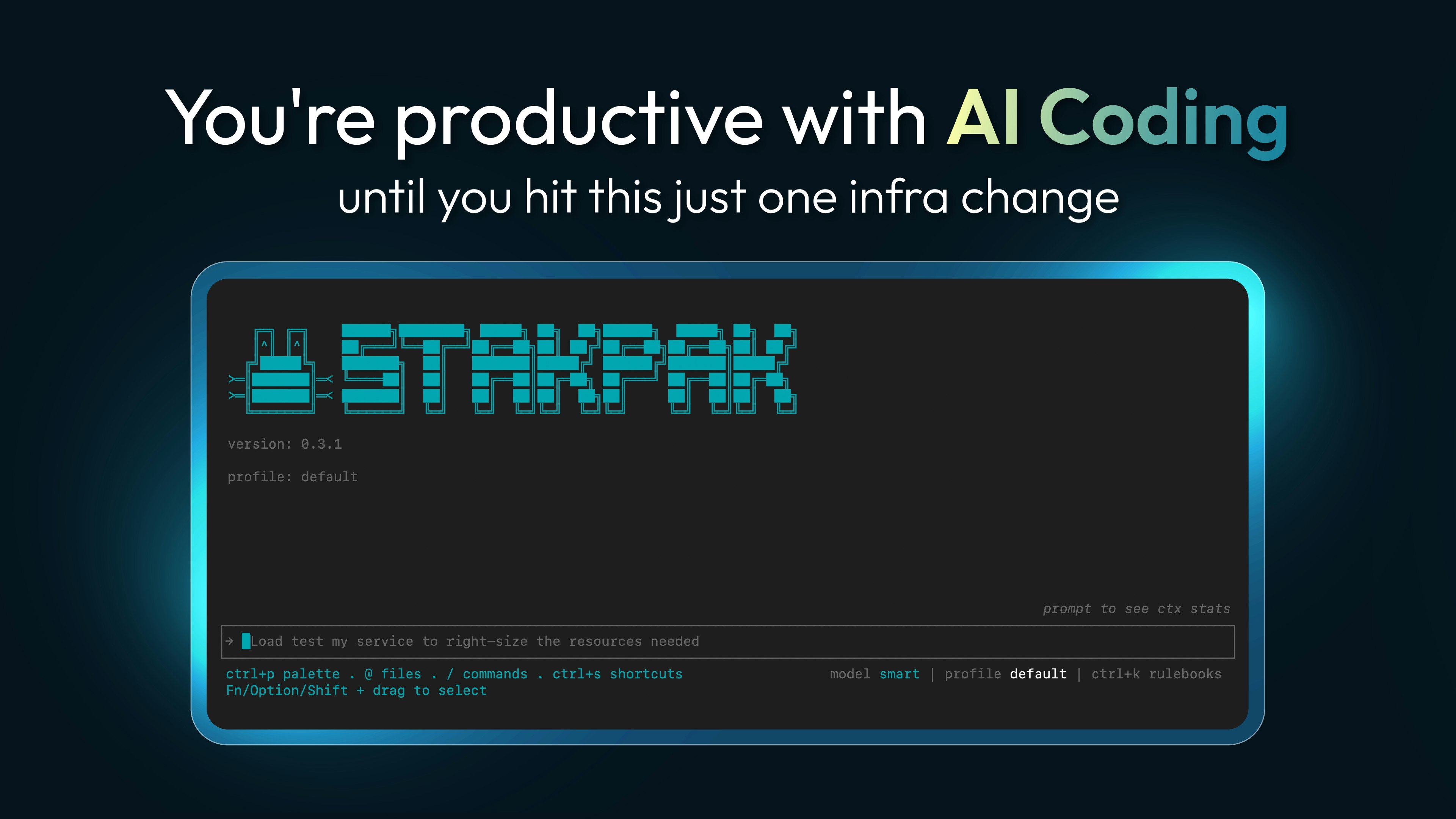 You're productive with AI Coding

until you hit this just one infra change

STAKPAK

version: 0.3.1

profile: default

prompt to see ctx stats

→ Load test my service to right-size the resources needed

ctrl+p palette . @ files . / commands . ctrl+s shortcuts
Fn/Option/Shift + drag to select

model smart | profile default | ctrl+k rulebooks